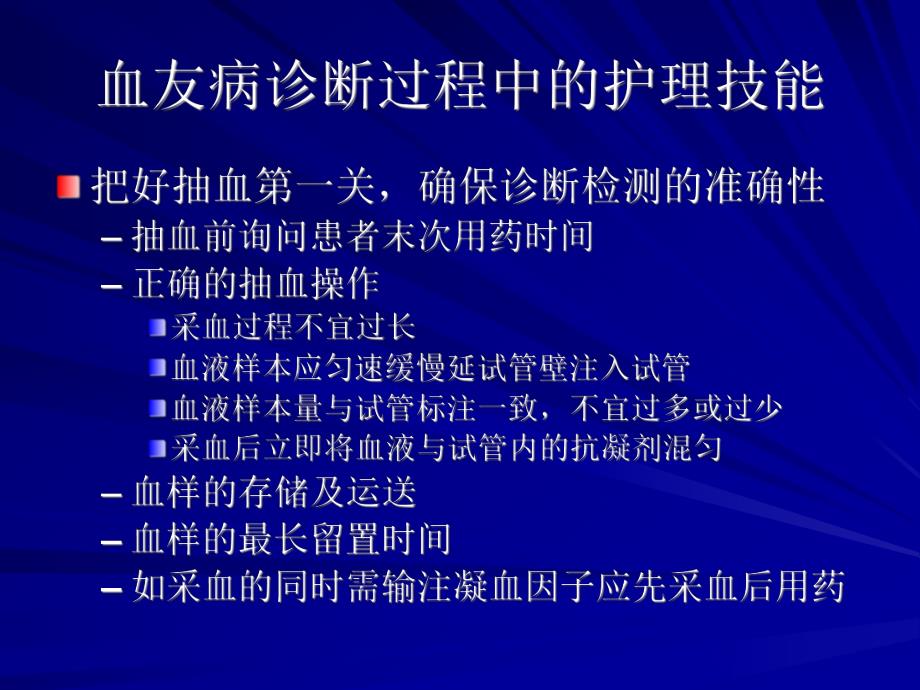 血友病诊断过程中的护理技能

把好抽血第一关，确保诊断检测的准确性
– 抽血前询问患者末次用药时间
– 正确的抽血操作
采血过程不宜过长
血液样本应匀速缓慢延试管壁注入试管
血液样本量与试管标注一致，不宜过多或过少
采血后立即将血液与试管内的抗凝剂混匀
– 血样的存储及运送
– 血样的最长留置时间
– 如采血的同时需输注凝血因子应先采血后用药